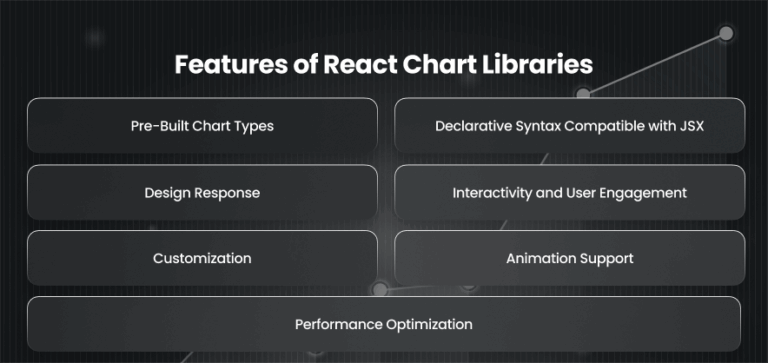 Features of React Chart Libraries

Pre-Built Chart Types

Declarative Syntax Compatible with JSX

Design Response

Interactivity and User Engagement

Customization

Animation Support

Performance Optimization